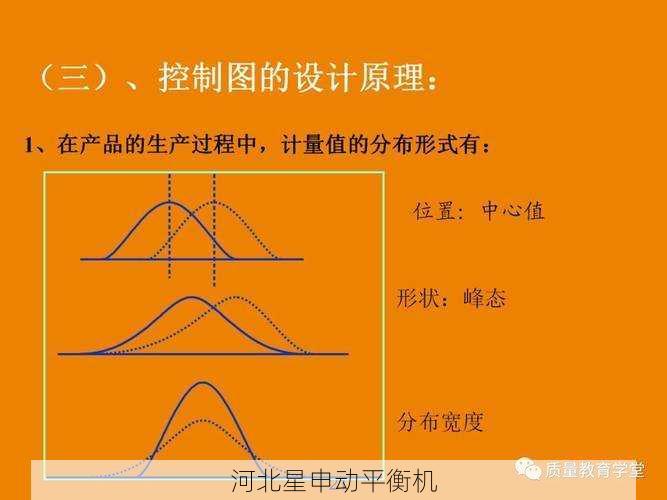 （三）、控制图的设计原理：

1、在产品的生产过程中，计量值的分布形式有：

位置：中心值

形状：峰态

分布宽度

质量教育学堂

河北星申动平衡机